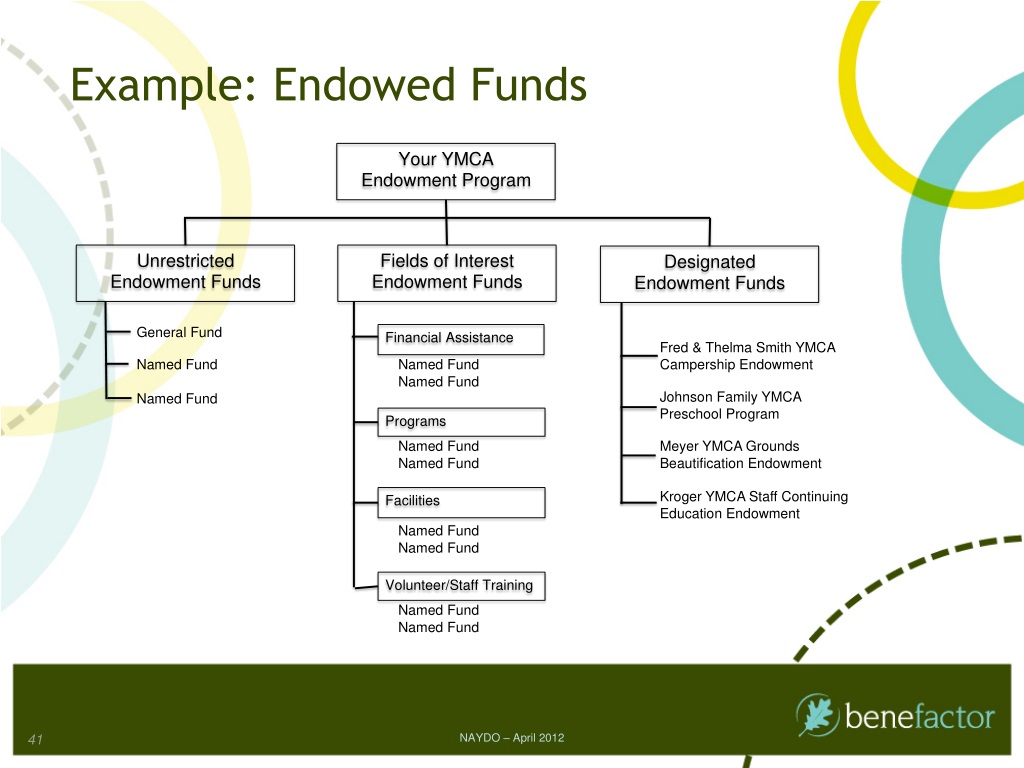 Example: Endowed Funds

Your YMCA Endowment Program

Unrestricted Endowment Funds

General Fund

Named Fund

Named Fund

Fields of Interest Endowment Funds

Financial Assistance

Named Fund
Named Fund

Programs

Named Fund
Named Fund

Facilities

Named Fund
Named Fund

Volunteer/Staff Training

Named Fund
Named Fund

Designated Endowment Funds

Fred & Thelma Smith YMCA Campership Endowment

Johnson Family YMCA Preschool Program

Meyer YMCA Grounds Beautification Endowment

Kroger YMCA Staff Continuing Education Endowment

41

NAYDO – April 2012

benefactor